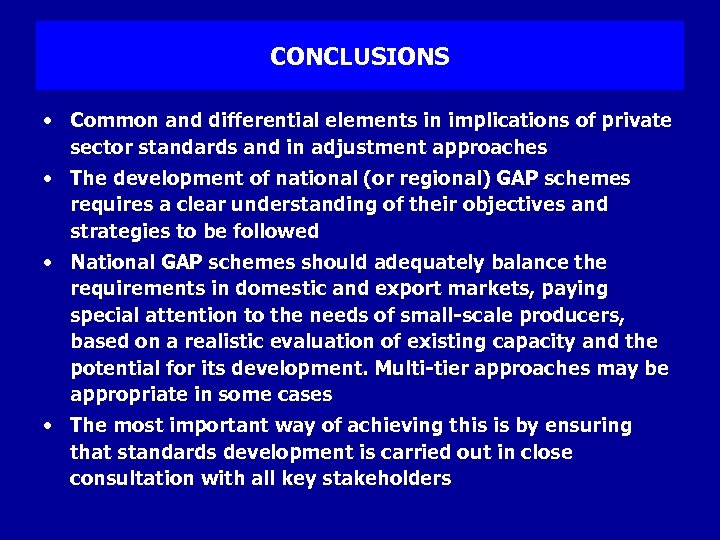 CONCLUSIONS

• Common and differential elements in implications of private sector standards and in adjustment approaches

• The development of national (or regional) GAP schemes requires a clear understanding of their objectives and strategies to be followed

• National GAP schemes should adequately balance the requirements in domestic and export markets, paying special attention to the needs of small-scale producers, based on a realistic evaluation of existing capacity and the potential for its development. Multi-tier approaches may be appropriate in some cases

• The most important way of achieving this is by ensuring that standards development is carried out in close consultation with all key stakeholders